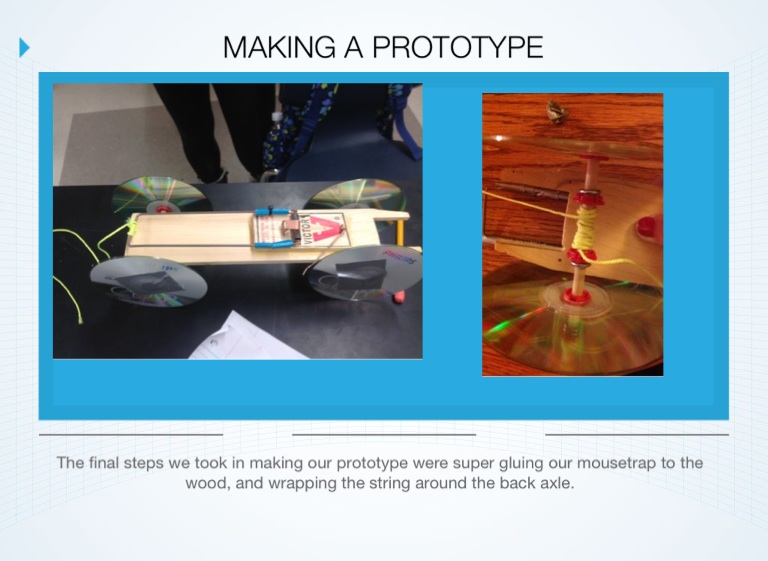 MAKING A PROTOTYPE

VICTOR

PHILIPS

The final steps we took in making our prototype were super gluing our mousetrap to the wood, and wrapping the string around the back axle.